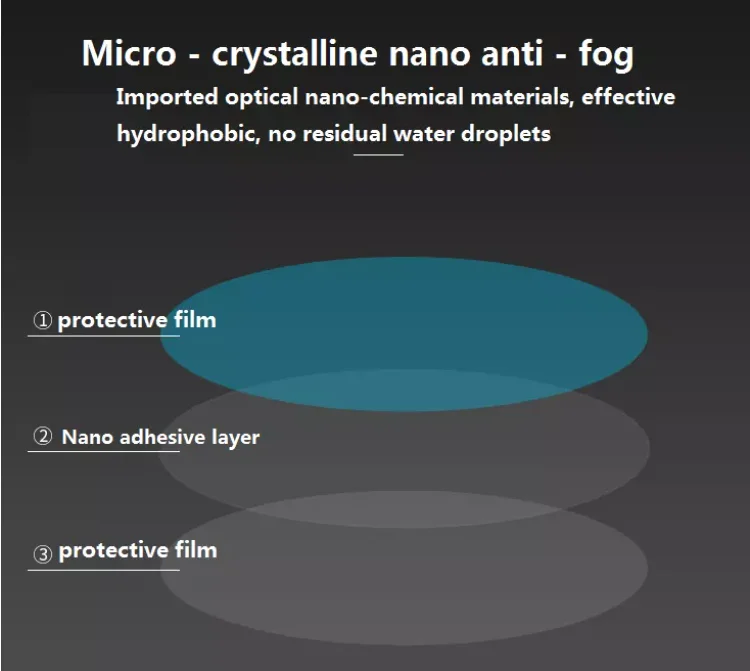 Micro - crystalline nano anti - fog

Imported optical nano-chemical materials, effective hydrophobic, no residual water droplets

① protective film

② Nano adhesive layer

③ protective film